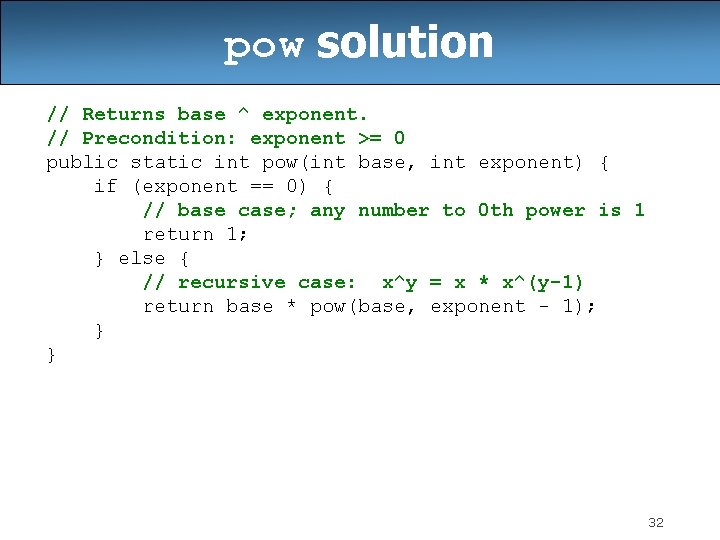 pow solution

// Returns base ^ exponent.
// Precondition: exponent >= 0
public static int pow(int base, int exponent) {
    if (exponent == 0) {
        // base case; any number to 0th power is 1
        return 1;
    } else {
        // recursive case:  x^y = x * x^(y-1)
        return base * pow(base, exponent - 1);
    }
}

32